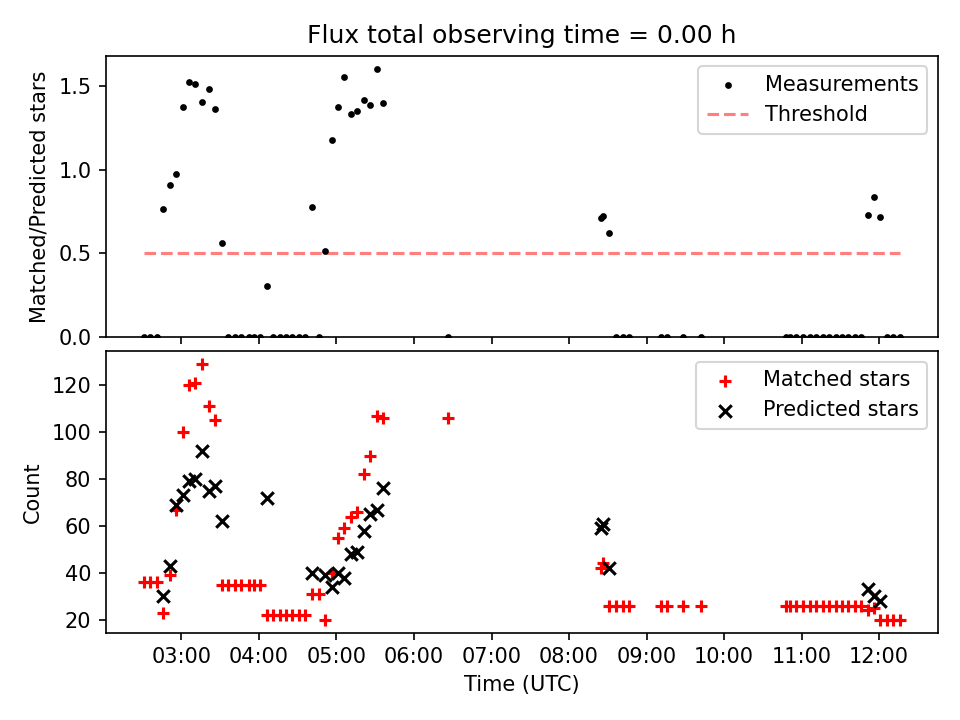 Flux total observing time = 0.00 h

Matched/Predicted stars

1.5
1.0
0.5
0.0

Measurements
Threshold

Count

120
100
80
60
40
20

Matched stars
Predicted stars

03:00 04:00 05:00 06:00 07:00 08:00 09:00 10:00 11:00 12:00

Time (UTC)